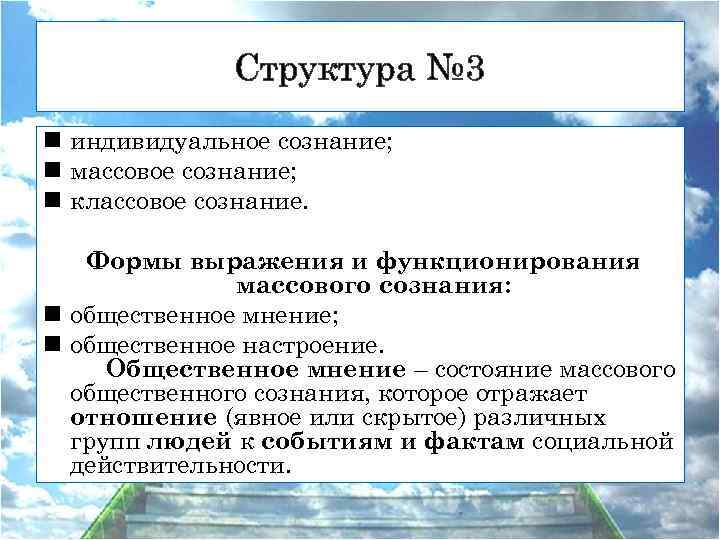 Структура №3

■ индивидуальное сознание;
■ массовое сознание;
■ классовое сознание.

Формы выражения и функционирования массового сознания:
■ общественное мнение;
■ общественное настроение.

Общественное мнение – состояние массового общественного сознания, которое отражает отношение (явное или скрытое) различных групп людей к событиям и фактам социальной действительности.